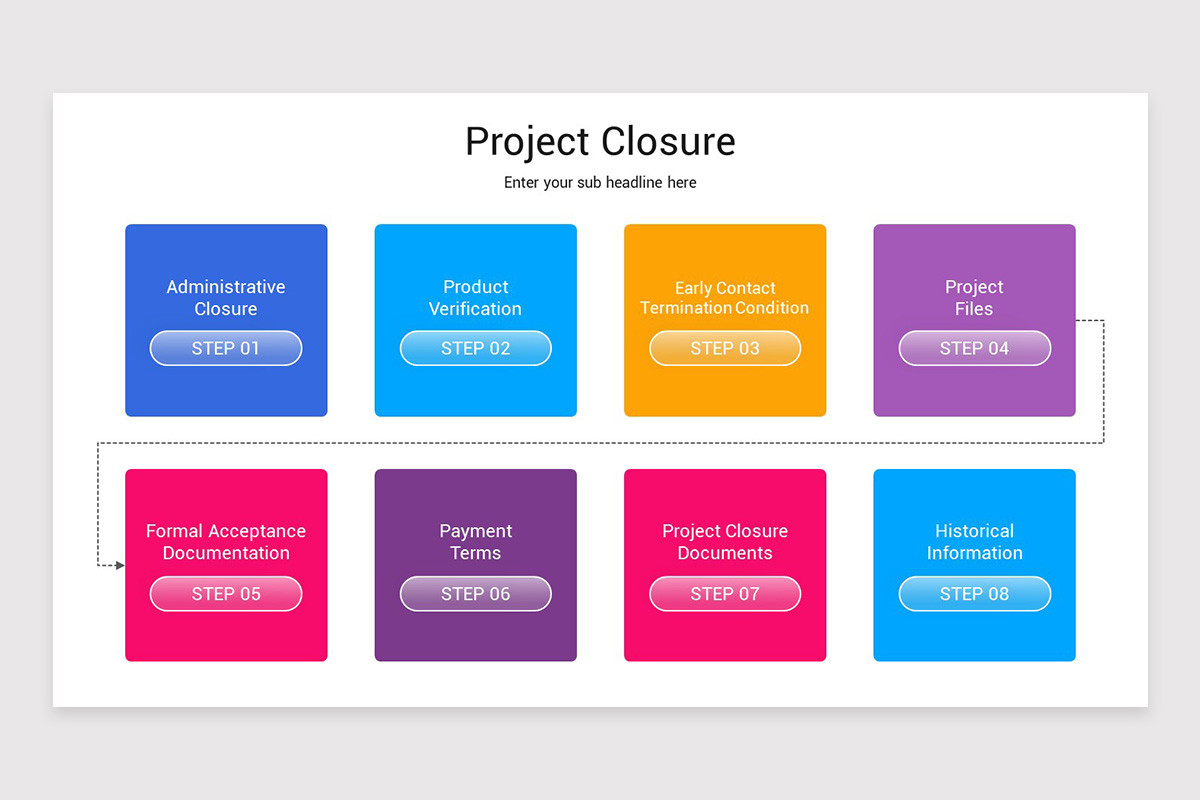 Project Closure

Enter your sub headline here

Administrative Closure

STEP 01

Product Verification

STEP 02

Early Contact Termination Condition

STEP 03

Project Files

STEP 04

Formal Acceptance Documentation

STEP 05

Payment Terms

STEP 06

Project Closure Documents

STEP 07

Historical Information

STEP 08